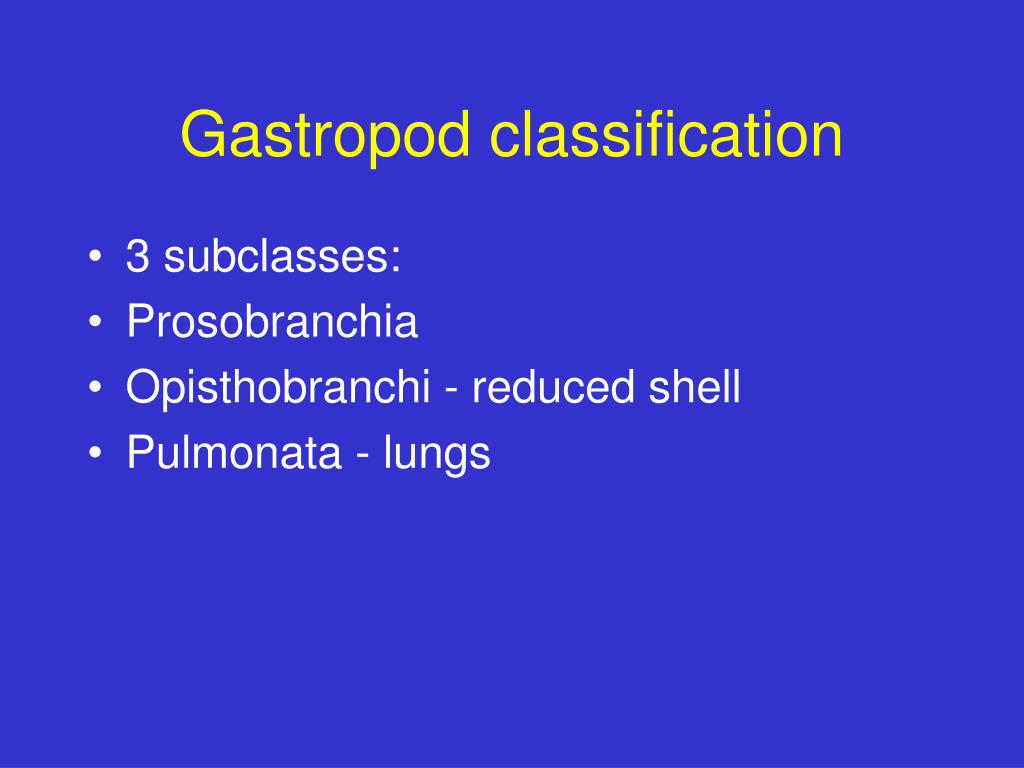 Gastropod classification

• 3 subclasses:
• Prosobranchia
• Opisthobranchi - reduced shell
• Pulmonata - lungs